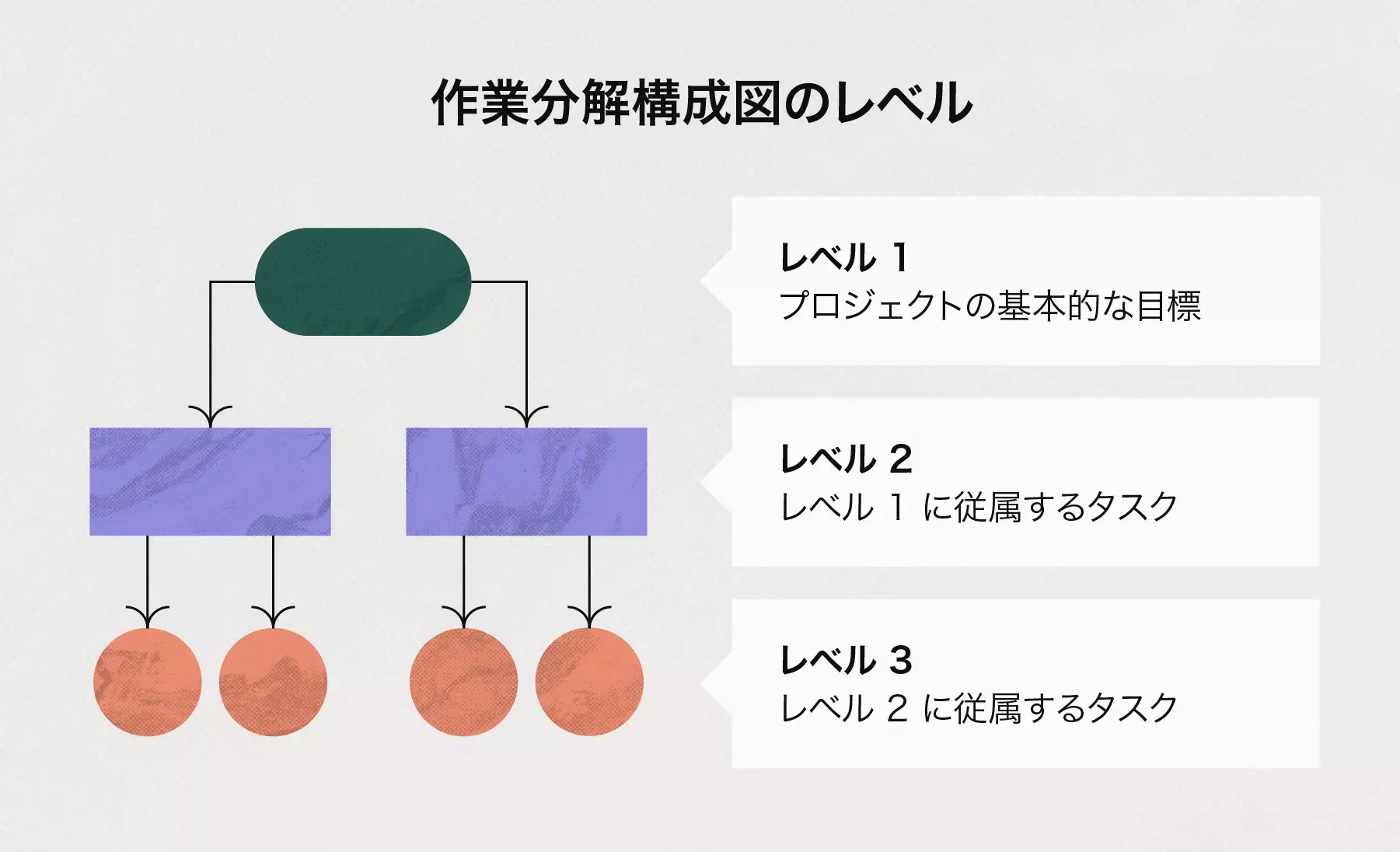 作業分解構成図のレベル

レベル 1
プロジェクトの基本的な目標

レベル 2
レベル 1 に従属するタスク

レベル 3
レベル 2 に従属するタスク